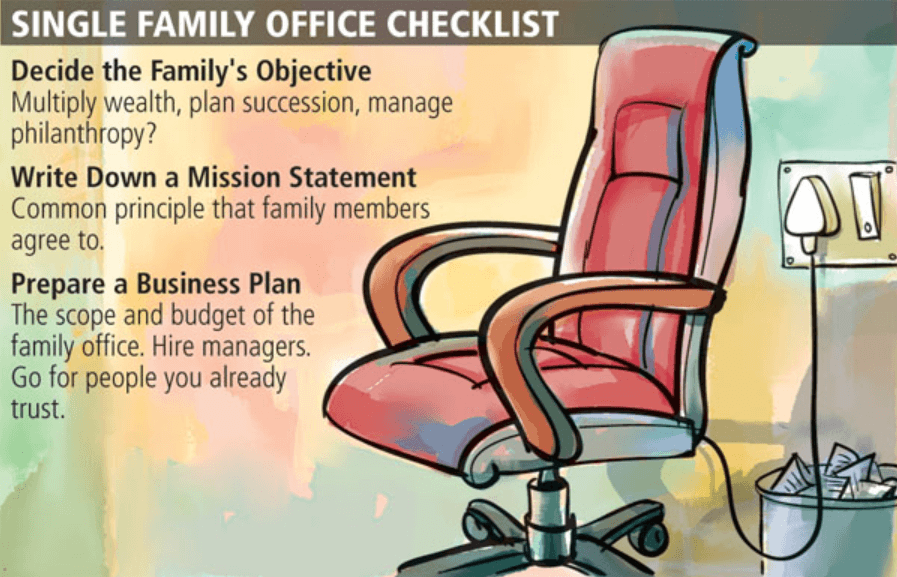 SINGLE FAMILY OFFICE CHECKLIST

Decide the Family's Objective
Multiply wealth, plan succession, manage philanthropy?

Write Down a Mission Statement
Common principle that family members agree to.

Prepare a Business Plan
The scope and budget of the family office. Hire managers. Go for people you already trust.